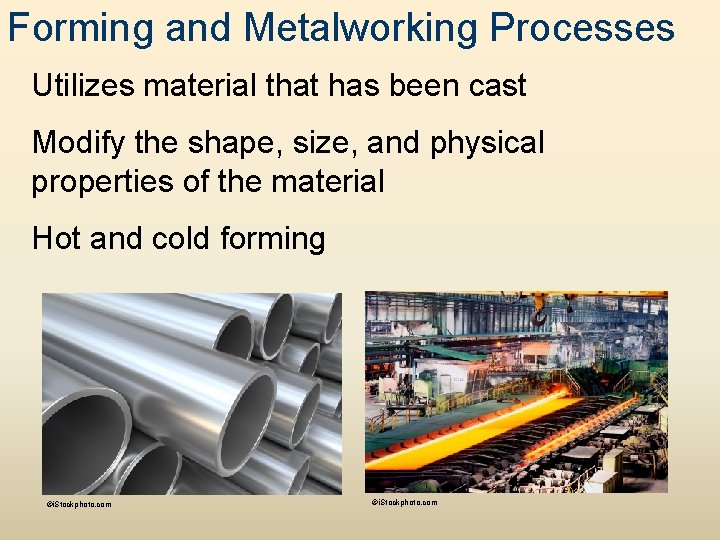 Forming and Metalworking Processes

Utilizes material that has been cast

Modify the shape, size, and physical properties of the material

Hot and cold forming

©iStockphoto.com

©iStockphoto.com